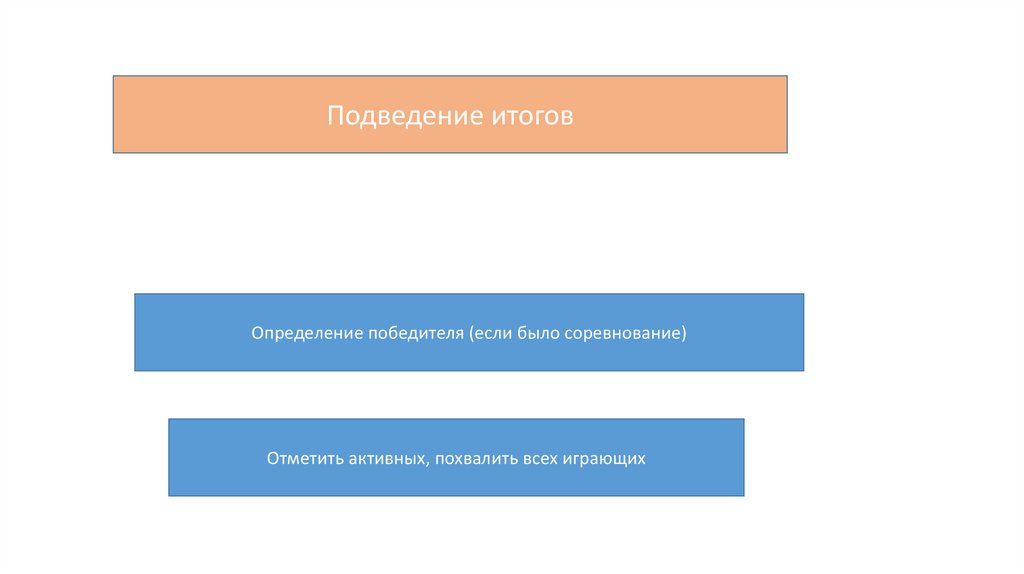 Подведение итогов

Определение победителя (если было соревнование)

Отметить активных, похвалить всех играющих